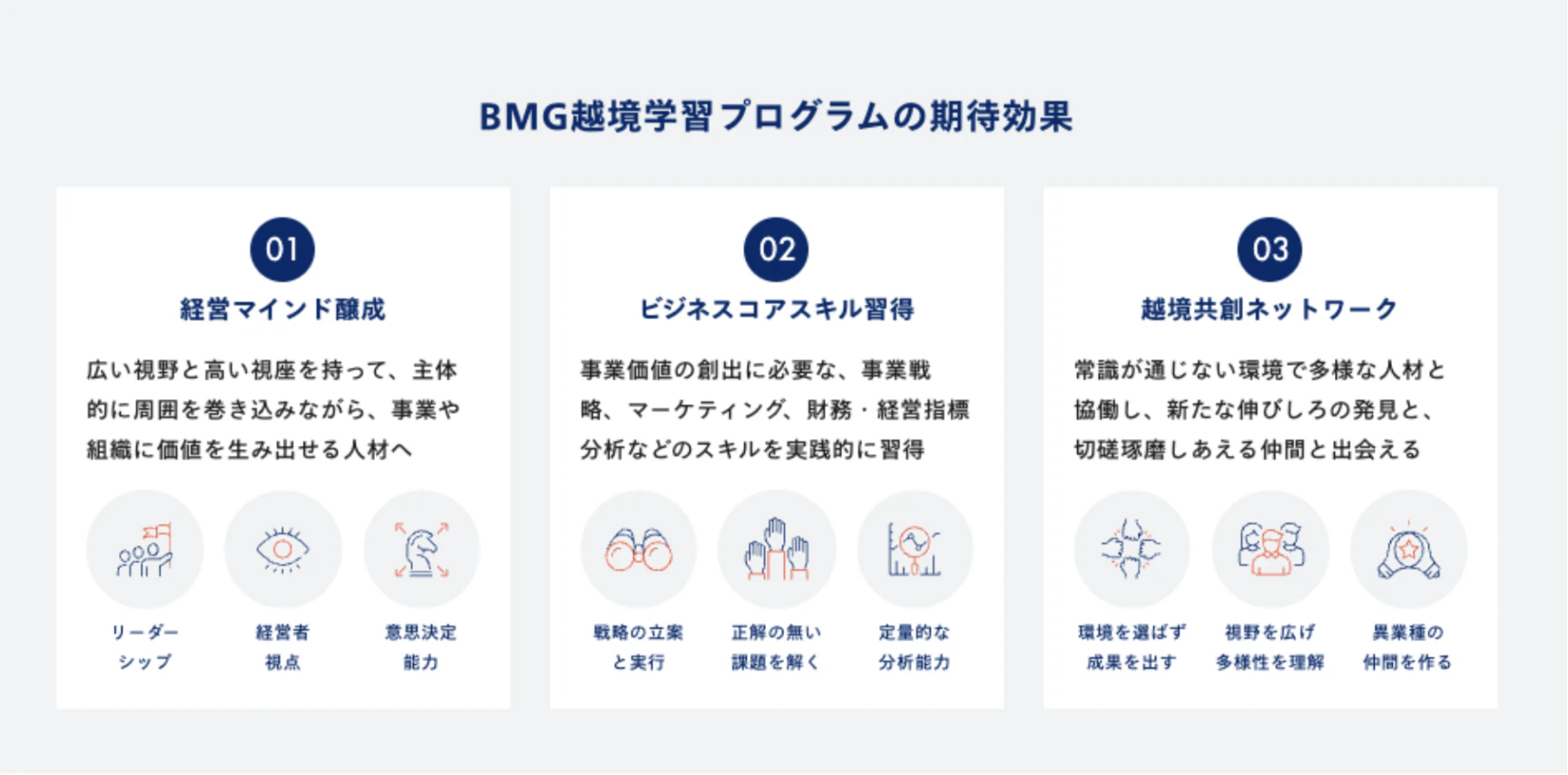 BMG越境学習プログラムの期待効果

01

経営マインド醸成

広い視野と高い視座を持って、主体的に周囲を巻き込みながら、事業や組織に価値を生み出せる人材へ

リーダーシップ

経営者視点

意思決定能力

02

ビジネスコアスキル習得

事業価値の創出に必要な、事業戦略、マーケティング、財務・経営指標分析などのスキルを実践的に習得

戦略の立案と実行

正解の無い課題を解く

定量的な分析能力

03

越境共創ネットワーク

常識が通じない環境で多様な人材と協働し、新たな伸びしろの発見と、切磋琢磨しあえる仲間と出会える

環境を選ばず成果を出す

視野を広げ多様性を理解

異業種の仲間を作る